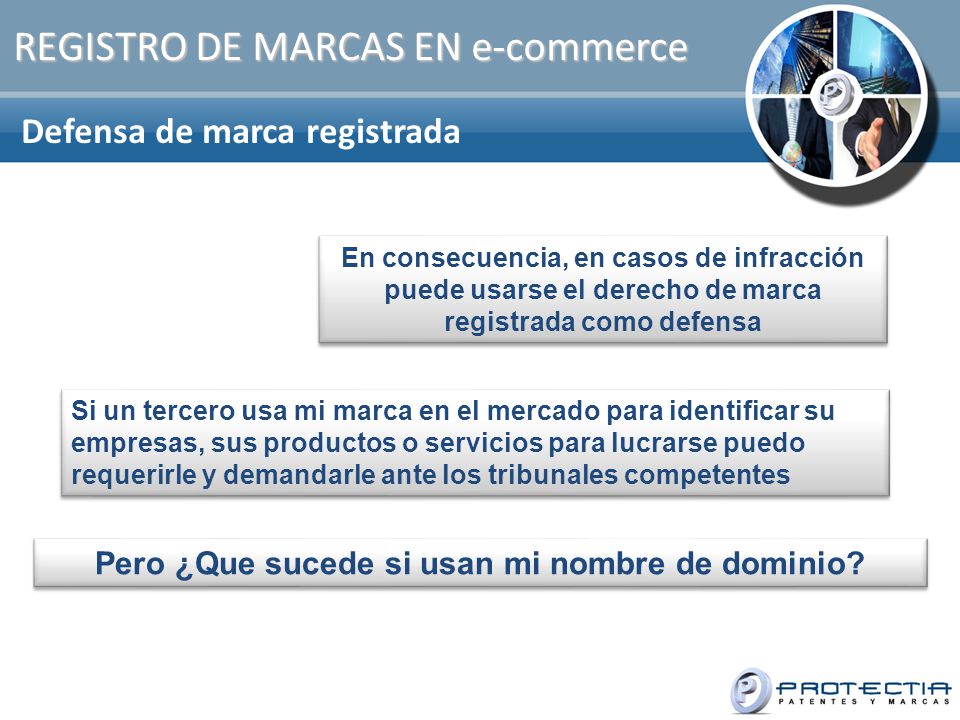 REGISTRO DE MARCAS EN e-commerce

Defensa de marca registrada

En consecuencia, en casos de infracción puede usarse el derecho de marca registrada como defensa

Si un tercero usa mi marca en el mercado para identificar su empresas, sus productos o servicios para lucrarse puedo requerirle y demandarle ante los tribunales competentes

Pero ¿Que sucede si usan mi nombre de dominio?

PROTECTIA
PATENTES Y MARCAS